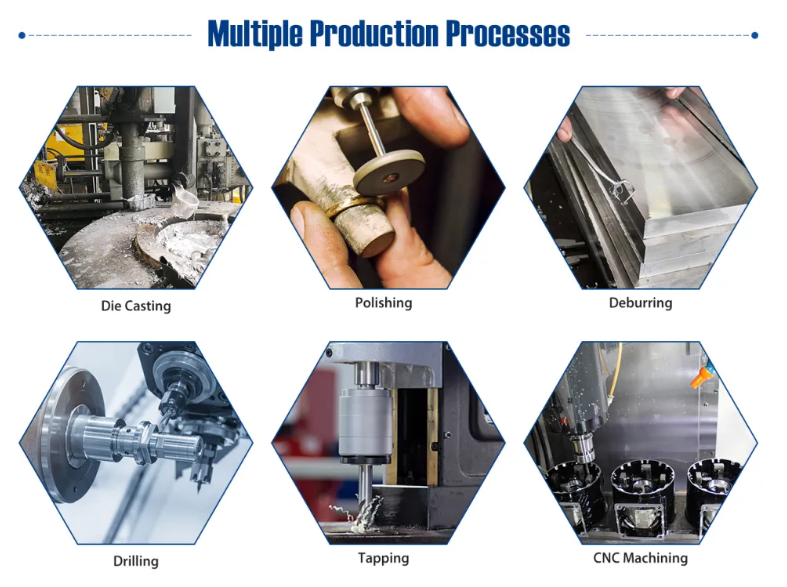 Multiple Production Processes

Die Casting

Polishing

Deburring

Drilling

Tapping

CNC Machining